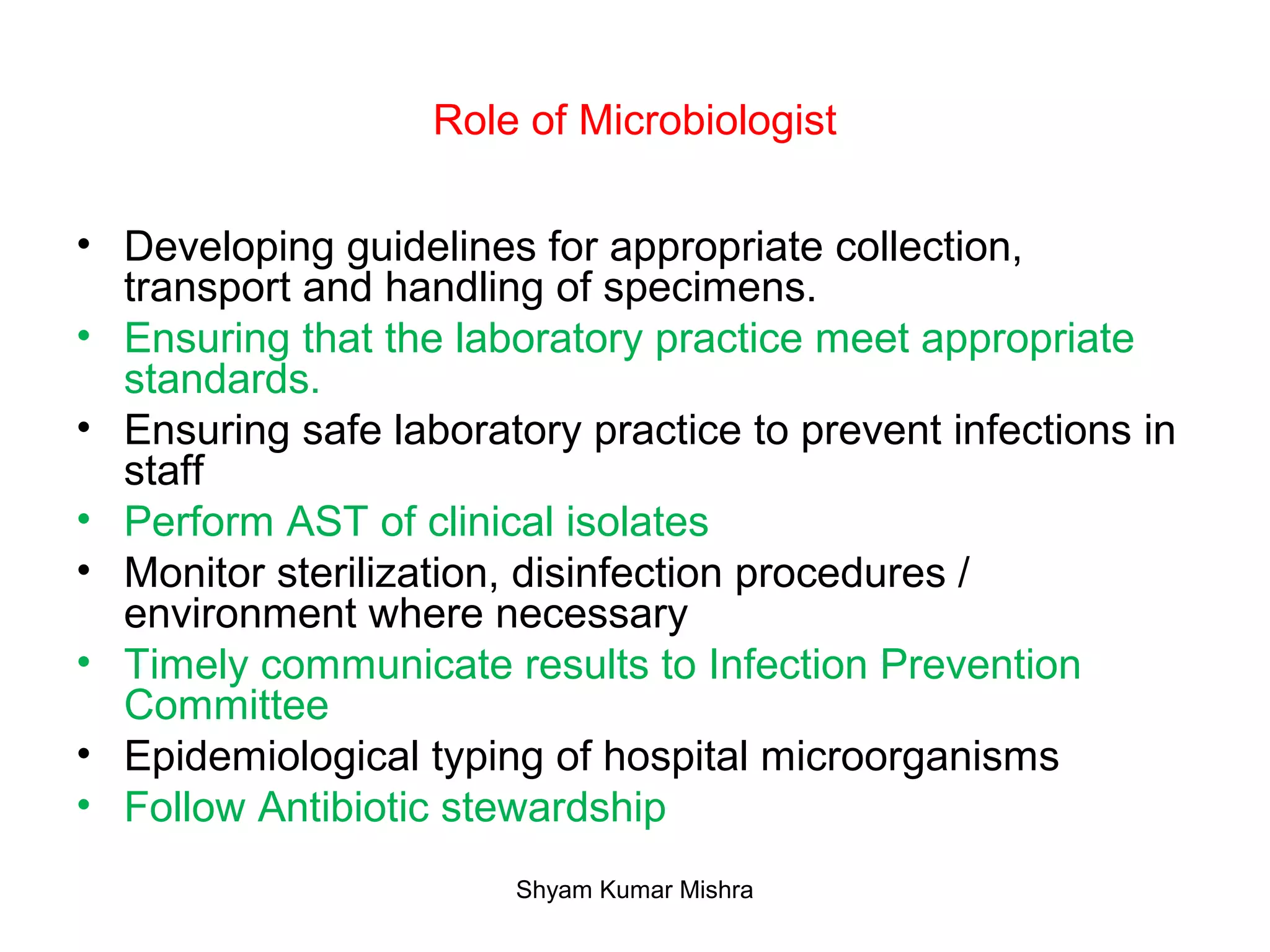 Role of Microbiologist

• Developing guidelines for appropriate collection, transport and handling of specimens.
• Ensuring that the laboratory practice meet appropriate standards.
• Ensuring safe laboratory practice to prevent infections in staff
• Perform AST of clinical isolates
• Monitor sterilization, disinfection procedures / environment where necessary
• Timely communicate results to Infection Prevention Committee
• Epidemiological typing of hospital microorganisms
• Follow Antibiotic stewardship

Shyam Kumar Mishra